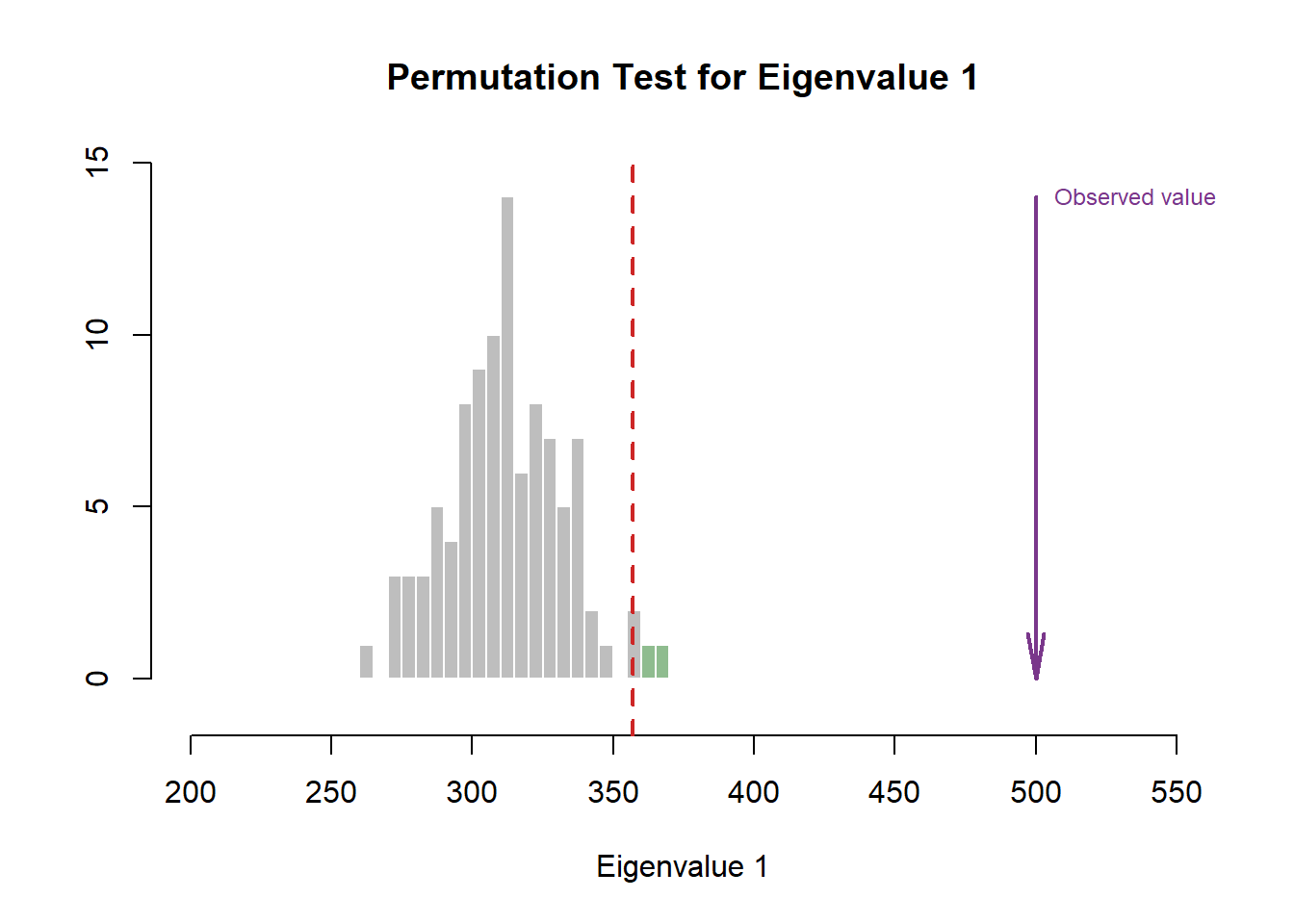 Permutation Test for Eigenvalue 1

15
10
5
0

Observed value

200 250 300 350 400 450 500 550

Eigenvalue 1